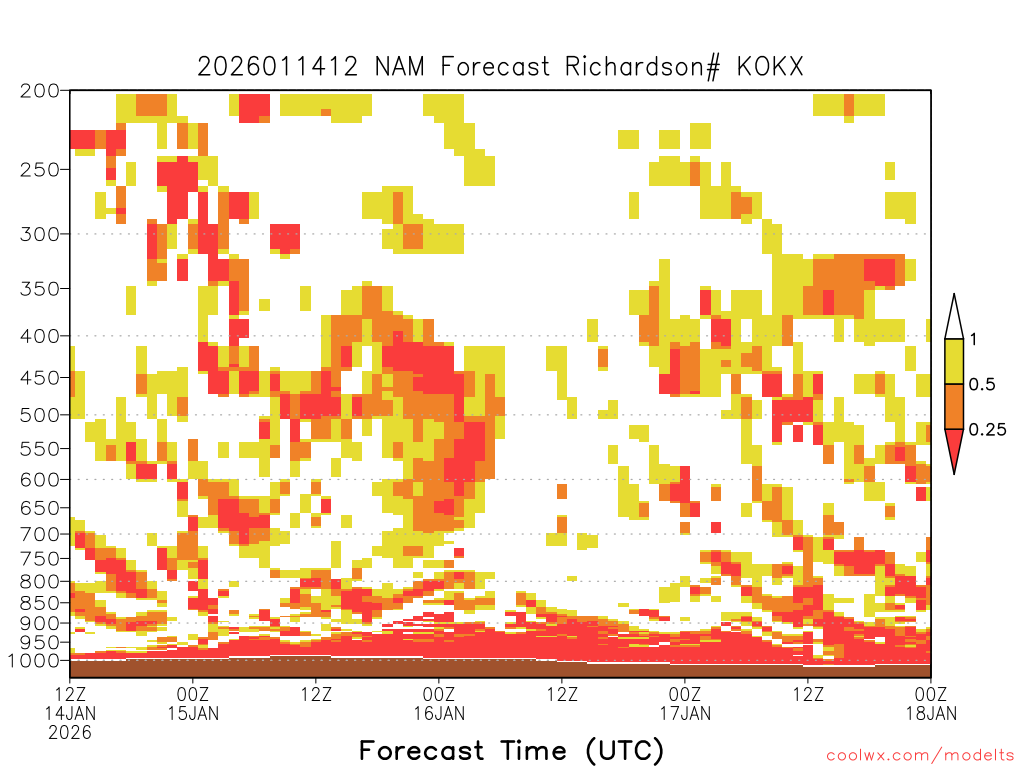 2026011412 NAM Forecast Richardson# KOKX

200
250
300
350
400
450
500
550
600
650
700
750
800
850
900
950
1000

1
0.5
0.25

12Z 14JAN 2026
00Z 15JAN
12Z
00Z 16JAN
12Z
00Z 17JAN
12Z
00Z 18JAN

Forecast Time (UTC)

coolwx.com/modelts